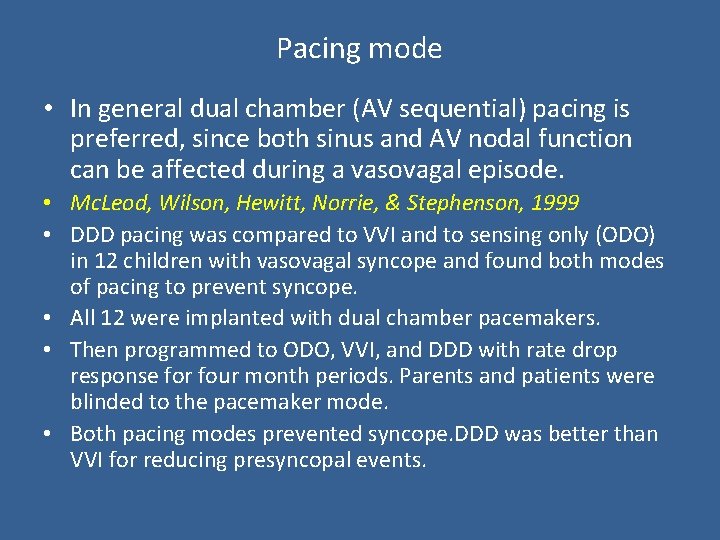 Pacing mode

• In general dual chamber (AV sequential) pacing is preferred, since both sinus and AV nodal function can be affected during a vasovagal episode.
• McLeod, Wilson, Hewitt, Norrie, & Stephenson, 1999
• DDD pacing was compared to VVI and to sensing only (ODO) in 12 children with vasovagal syncope and found both modes of pacing to prevent syncope.
• All 12 were implanted with dual chamber pacemakers.
• Then programmed to ODO, VVI, and DDD with rate drop response for four month periods. Parents and patients were blinded to the pacemaker mode.
• Both pacing modes prevented syncope.DDD was better than VVI for reducing presyncopal events.